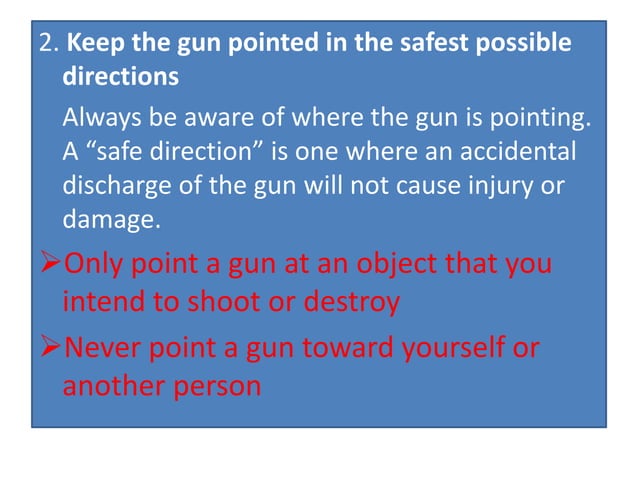 2. Keep the gun pointed in the safest possible directions

Always be aware of where the gun is pointing. A “safe direction” is one where an accidental discharge of the gun will not cause injury or damage.

➢Only point a gun at an object that you intend to shoot or destroy

➢Never point a gun toward yourself or another person